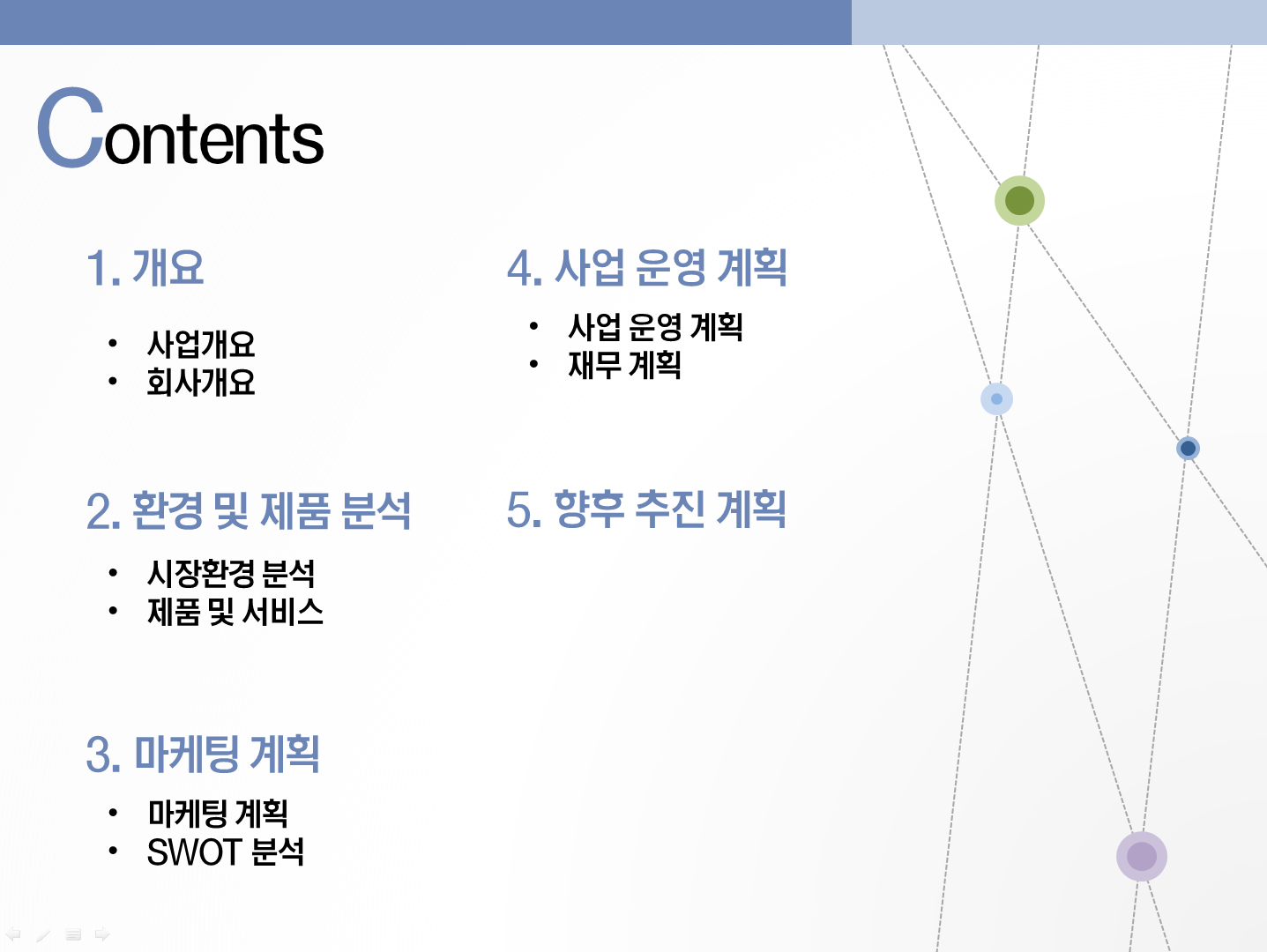 Contents

1. 개요

• 사업개요
• 회사개요

2. 환경 및 제품 분석

• 시장환경 분석
• 제품 및 서비스

3. 마케팅 계획

• 마케팅 계획
• SWOT 분석

4. 사업 운영 계획

• 사업 운영 계획
• 재무 계획

5. 향후 추진 계획